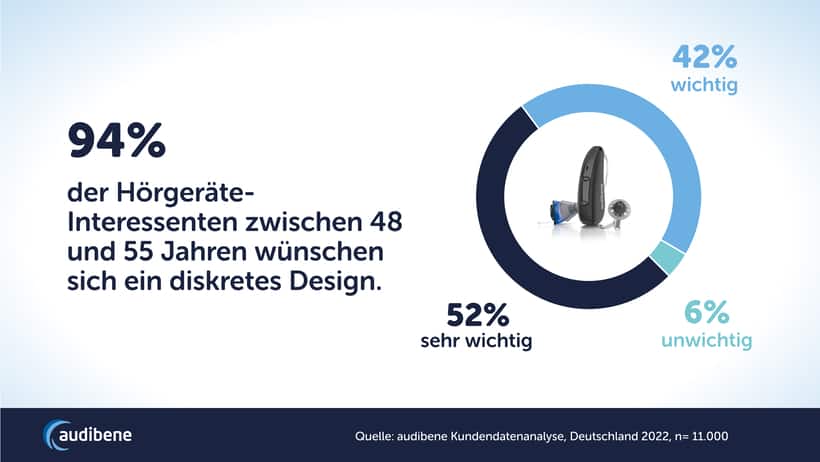 94%

der Hörgeräte-Interessenten zwischen 48 und 55 Jahren wünschen sich ein diskretes Design.

42%
wichtig

52%
sehr wichtig

6%
unwichtig

audibene

Quelle: audibene Kundendatenanalyse, Deutschland 2022, n= 11.000